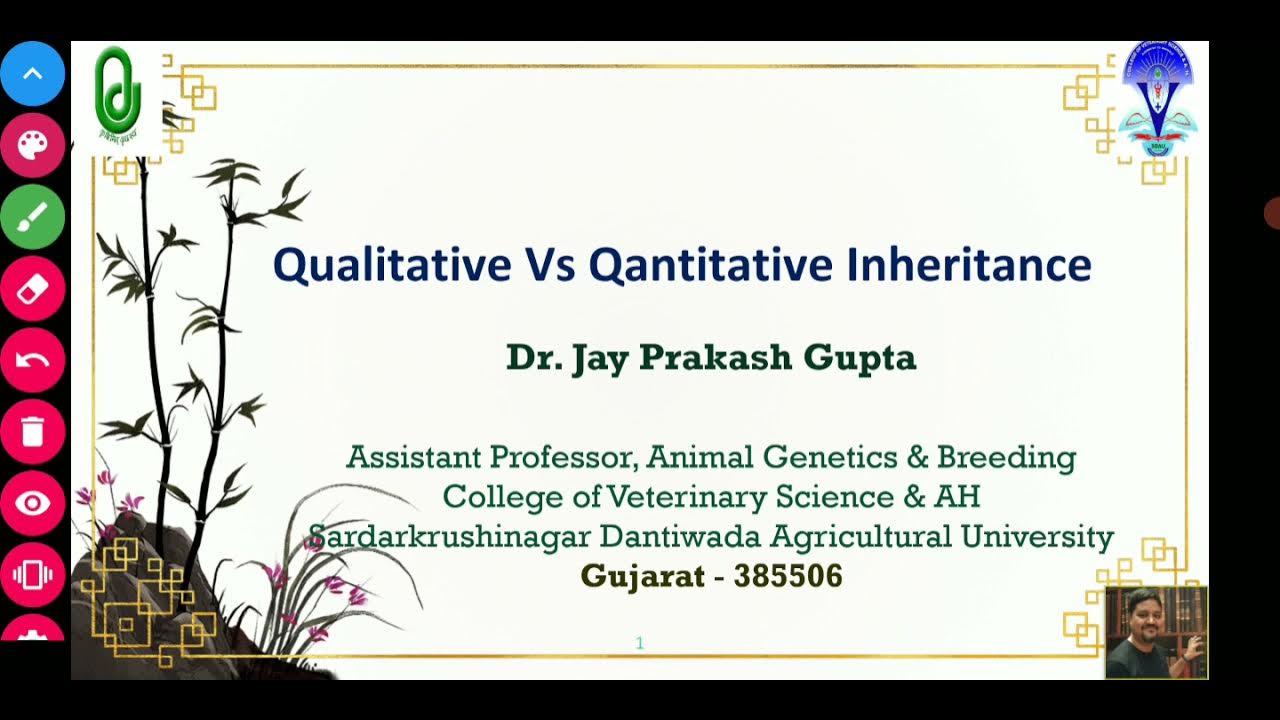 Qualitative Vs Qantitative Inheritance

Dr. Jay Prakash Gupta

Assistant Professor, Animal Genetics & Breeding
College of Veterinary Science & AH
Sardarkrushinagar Dantiwada Agricultural University
Gujarat - 385506

1